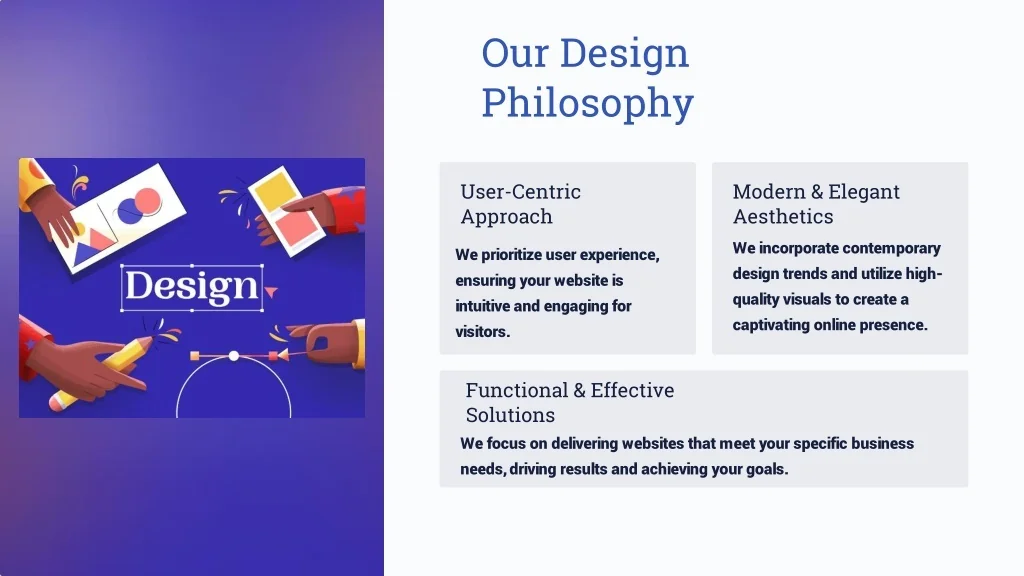 Design

Our Design Philosophy

User-Centric Approach

We prioritize user experience, ensuring your website is intuitive and engaging for visitors.

Modern & Elegant Aesthetics

We incorporate contemporary design trends and utilize high-quality visuals to create a captivating online presence.

Functional & Effective Solutions

We focus on delivering websites that meet your specific business needs, driving results and achieving your goals.